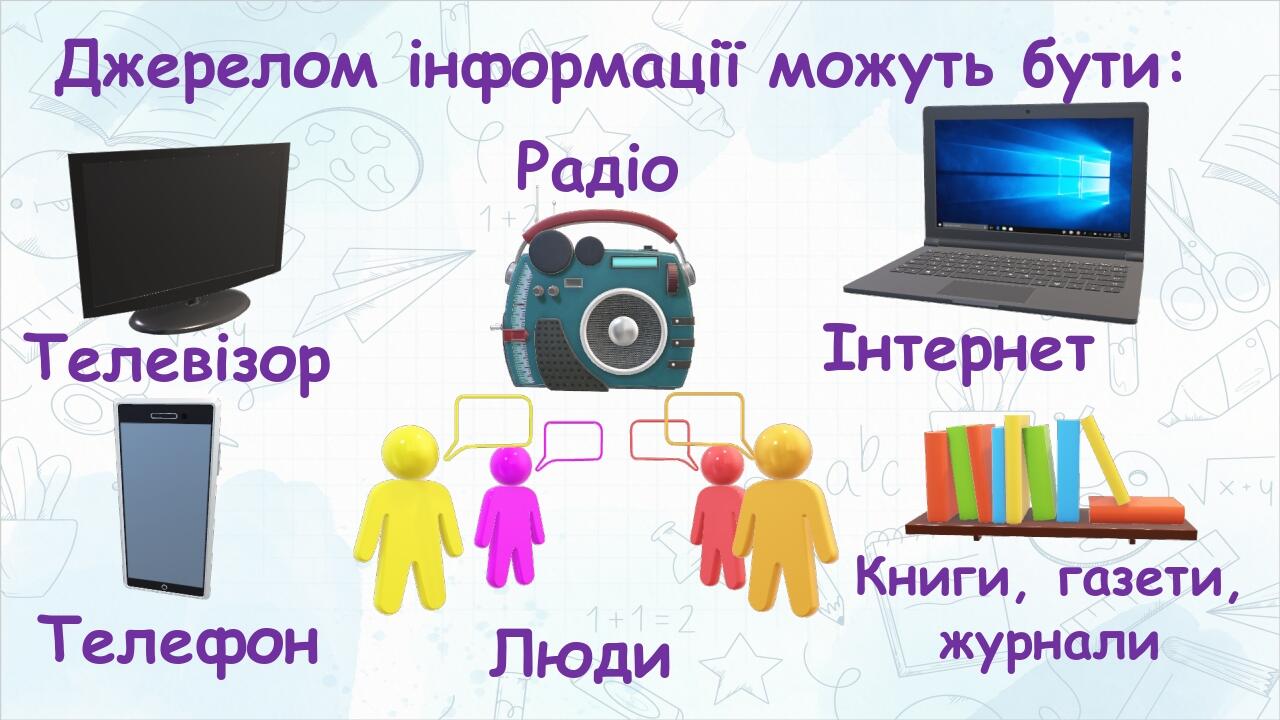 Джерелом інформації можуть бути:

Радіо

Телевізор

Інтернет

Телефон

Люди

Книги, газети, журнали